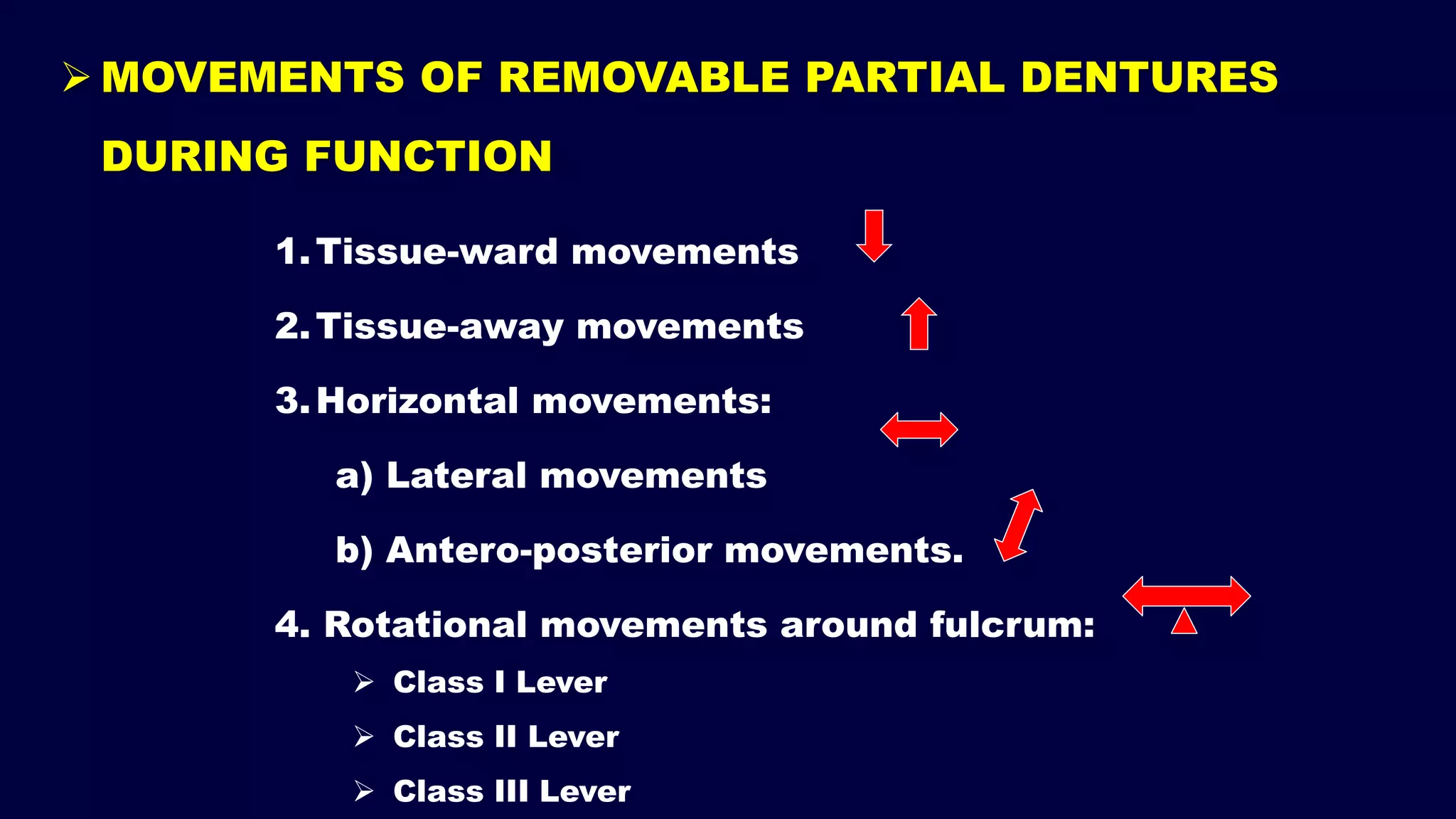 ➢ MOVEMENTS OF REMOVABLE PARTIAL DENTURES DURING FUNCTION

1. Tissue-ward movements

2. Tissue-away movements

3. Horizontal movements:

a) Lateral movements

b) Antero-posterior movements.

4. Rotational movements around fulcrum:

➢ Class I Lever

➢ Class II Lever

➢ Class III Lever